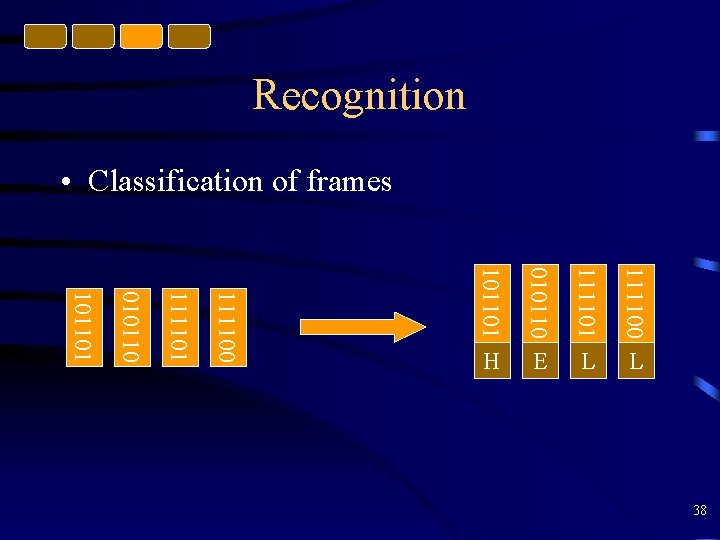 Recognition

• Classification of frames

101101 010110 111101 111100

101101 010110 111101 111100
H E L L

38